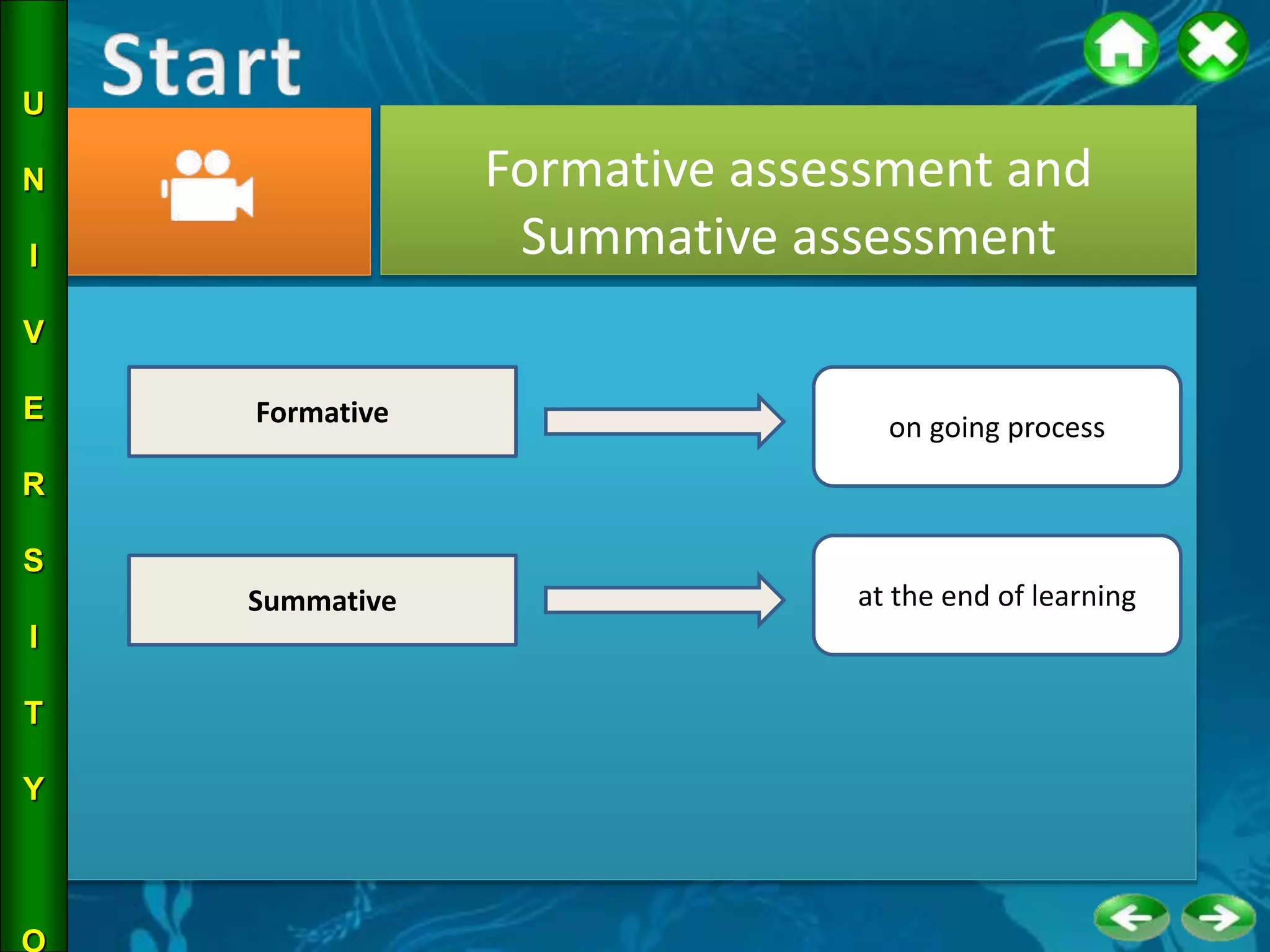 U
N
I
V
E
R
S
I
T
Y
O

Start

Formative assessment and Summative assessment

Formative

on going process

Summative

at the end of learning